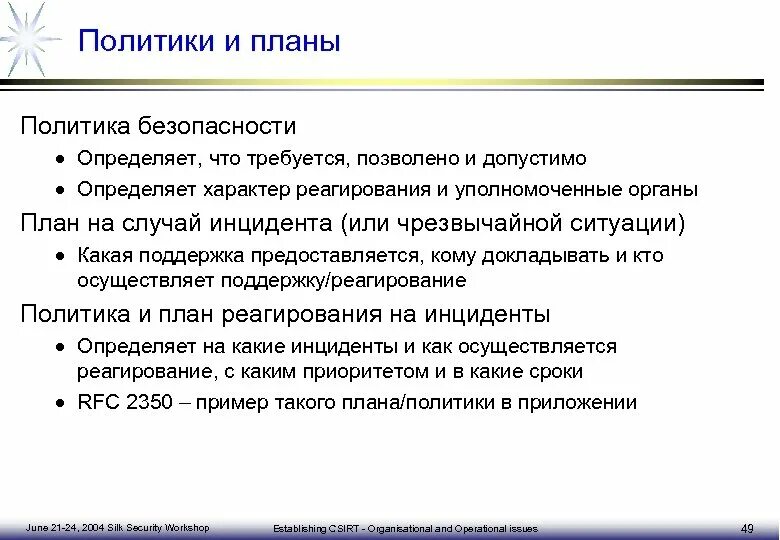 Политики и планы

Политика безопасности

• Определяет, что требуется, позволено и допустимо

• Определяет характер реагирования и уполномоченные органы

План на случай инцидента (или чрезвычайной ситуации)

• Какая поддержка предоставляется, кому докладывать и кто осуществляет поддержку/реагирование

Политика и план реагирования на инциденты

• Определяет на какие инциденты и как осуществляется реагирование, с каким приоритетом и в какие сроки

• RFC 2350 – пример такого плана/политики в приложении

June 21-24, 2004 Silk Security Workshop

Establishing CSIRT - Organisational and Operational issues

49